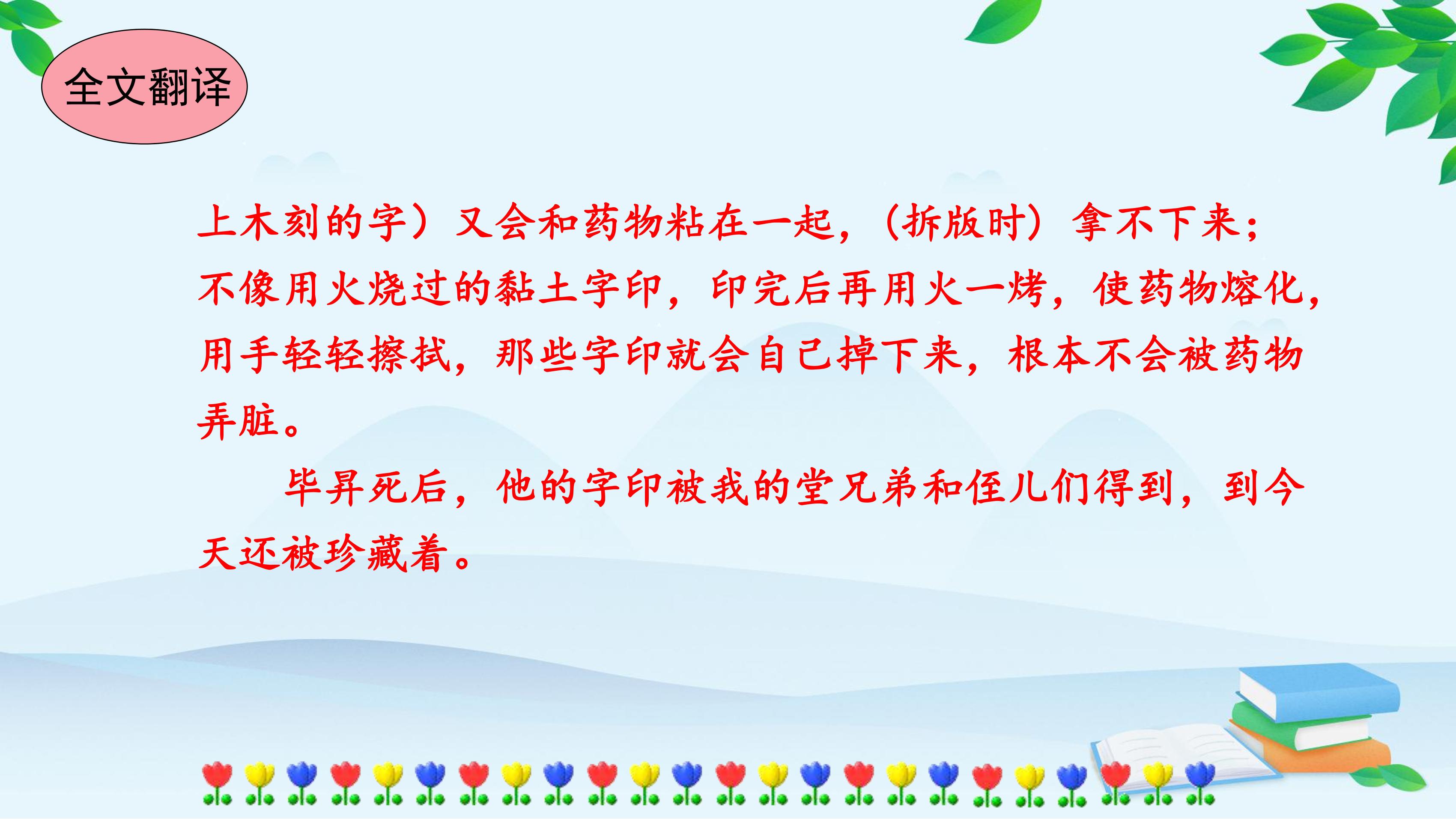 全文翻译

上木刻的字）又会和药物粘在一起，（拆版时）拿不下来；不像用火烧过的黏土字印，印完后再用火一烤，使药物熔化，用手轻轻擦拭，那些字印就会自己掉下来，根本不会被药物弄脏。

毕昇死后，他的字印被我的堂兄弟和侄儿们得到，到今天还被珍藏着。